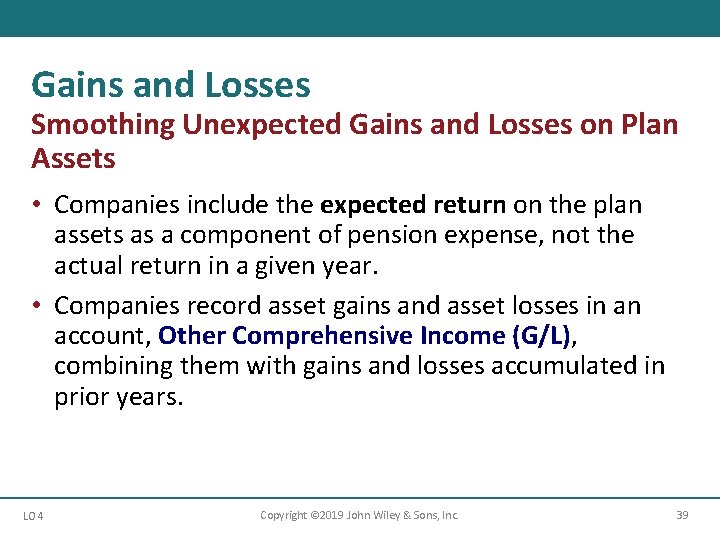 Gains and Losses
Smoothing Unexpected Gains and Losses on Plan Assets

• Companies include the expected return on the plan assets as a component of pension expense, not the actual return in a given year.

• Companies record asset gains and asset losses in an account, Other Comprehensive Income (G/L), combining them with gains and losses accumulated in prior years.

LO 4 Copyright ©2019 John Wiley & Sons, Inc. 39